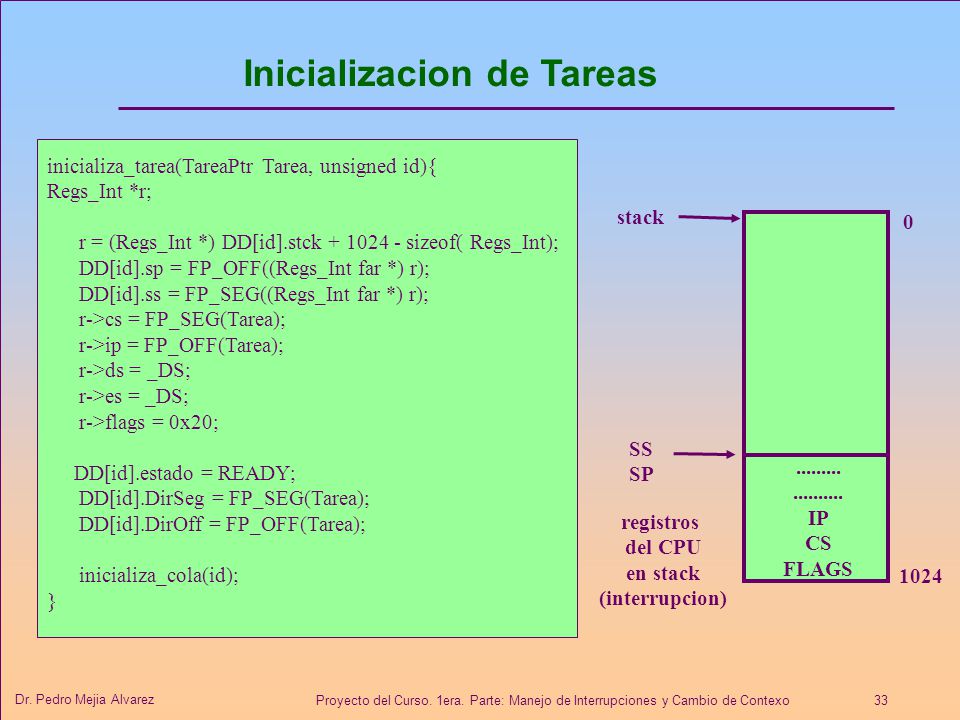 Inicializacion de Tareas

inicializa_tarea(TareaPtr Tarea, unsigned id){
Regs_Int *r;

r = (Regs_Int *) DD[id].stck + 1024 - sizeof( Regs_Int);
DD[id].sp = FP_OFF((Regs_Int far *) r);
DD[id].ss = FP_SEG((Regs_Int far *) r);
r->cs = FP_SEG(Tarea);
r->ip = FP_OFF(Tarea);
r->ds = _DS;
r->es = _DS;
r->flags = 0x20;

DD[id].estado = READY;
DD[id].DirSeg = FP_SEG(Tarea);
DD[id].DirOff = FP_OFF(Tarea);

inicializa_cola(id);
}

stack

0

SS
SP

registros
del CPU
en stack
(interrupcion)

.........
..........
IP
CS
FLAGS

1024

Dr. Pedro Mejia Alvarez

Proyecto del Curso. 1era. Parte: Manejo de Interrupciones y Cambio de Contexo

33